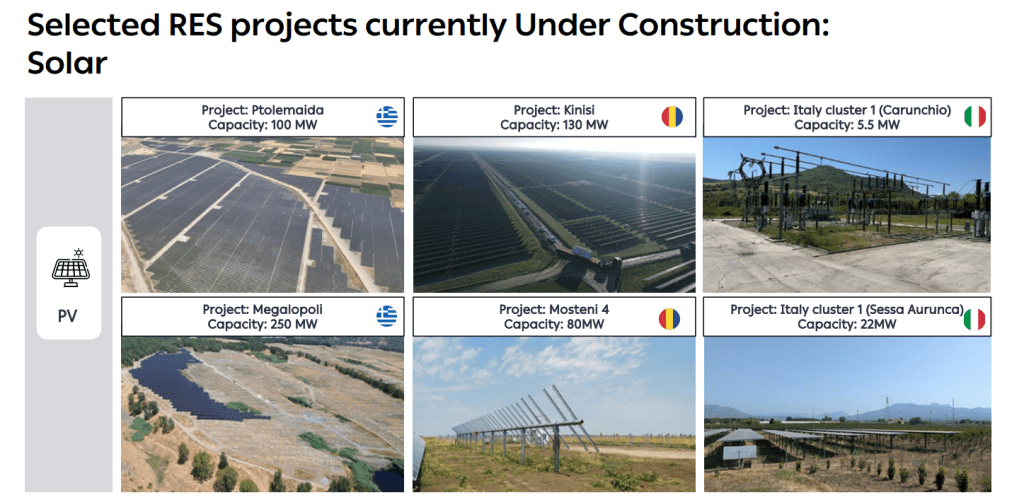 Selected RES projects currently Under Construction: Solar

PV

Project: Ptolemaida
Capacity: 100 MW

Project: Kinisi
Capacity: 130 MW

Project: Italy cluster 1 (Carunchio)
Capacity: 5.5 MW

Project: Megalopoli
Capacity: 250 MW

Project: Mosteni 4
Capacity: 80MW

Project: Italy cluster 1 (Sessa Aurunca)
Capacity: 22MW